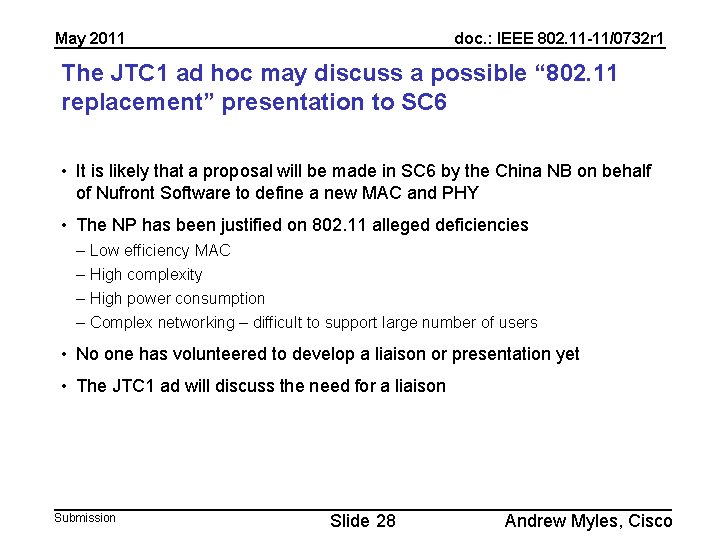 May 2011

doc.: IEEE 802.11-11/0732r1

The JTC1 ad hoc may discuss a possible “802.11 replacement” presentation to SC6

• It is likely that a proposal will be made in SC6 by the China NB on behalf of Nufront Software to define a new MAC and PHY

• The NP has been justified on 802.11 alleged deficiencies
– Low efficiency MAC
– High complexity
– High power consumption
– Complex networking – difficult to support large number of users

• No one has volunteered to develop a liaison or presentation yet

• The JTC1 ad will discuss the need for a liaison

Submission

Slide 28

Andrew Myles, Cisco